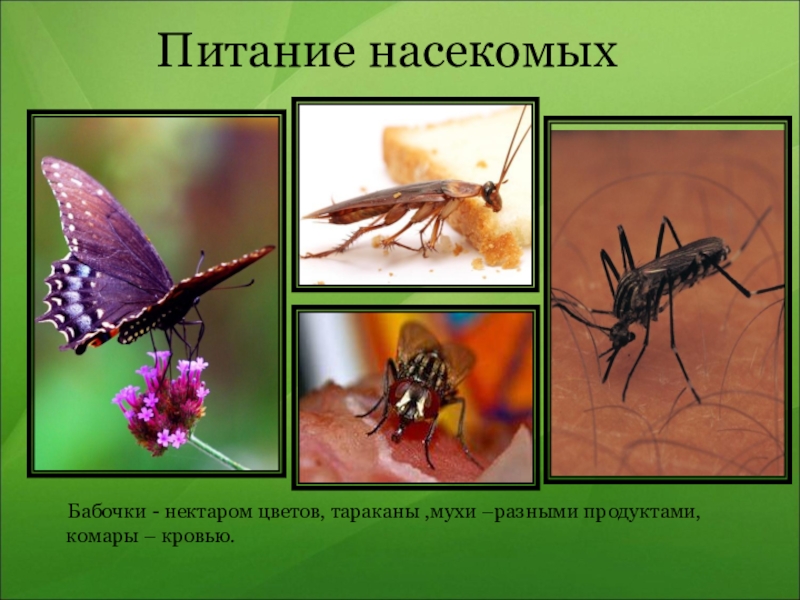 Питание насекомых

Бабочки - нектаром цветов, тараканы ,мухи –разными продуктами, комары – кровью.